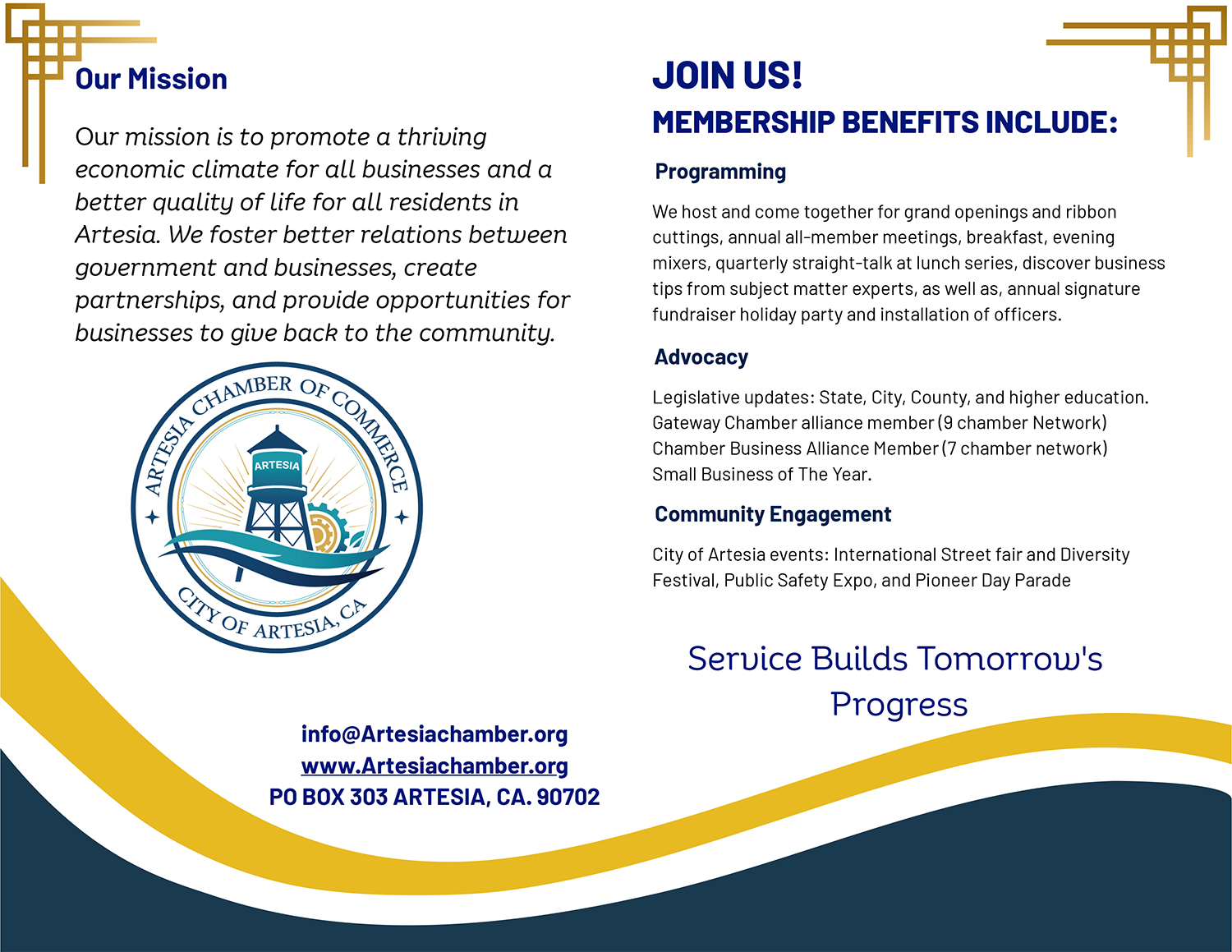 Our Mission

Our mission is to promote a thriving economic climate for all businesses and a better quality of life for all residents in Artesia. We foster better relations between government and businesses, create partnerships, and provide opportunities for businesses to give back to the community.

ARTESIA CHAMBER OF COMMERCE
ARTESIA
CITY OF ARTESIA, CA

info@Artesiachamber.org
www.Artesiachamber.org
PO BOX 303 ARTESIA, CA. 90702

JOIN US!
MEMBERSHIP BENEFITS INCLUDE:

Programming

We host and come together for grand openings and ribbon cuttings, annual all-member meetings, breakfast, evening mixers, quarterly straight-talk at lunch series, discover business tips from subject matter experts, as well as, annual signature fundraiser holiday party and installation of officers.

Advocacy

Legislative updates: State, City, County, and higher education.
Gateway Chamber alliance member (9 chamber Network)
Chamber Business Alliance Member (7 chamber network)
Small Business of The Year.

Community Engagement

City of Artesia events: International Street fair and Diversity Festival, Public Safety Expo, and Pioneer Day Parade

Service Builds Tomorrow's Progress